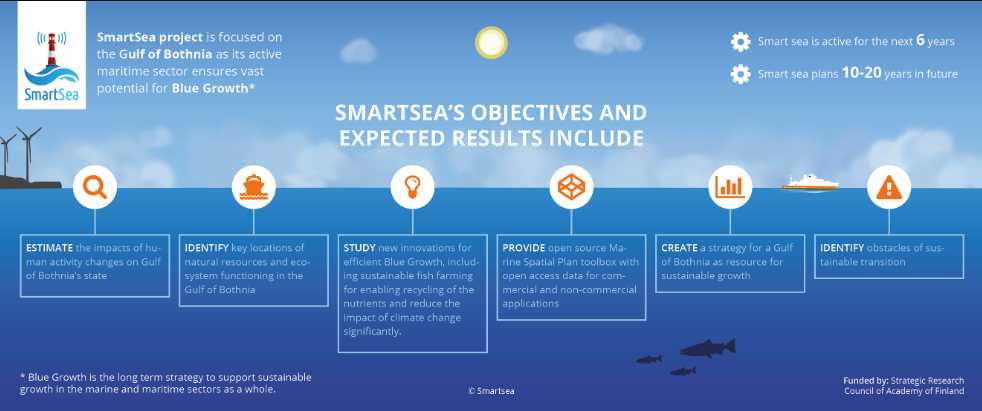 SmartSea

SmartSea project is focused on the Gulf of Bothnia as its active maritime sector ensures vast potential for Blue Growth*

Smart sea is active for the next 6 years

Smart sea plans 10-20 years in future

SMARTSEA'S OBJECTIVES AND EXPECTED RESULTS INCLUDE

ESTIMATE the impacts of human activity changes on Gulf of Bothnia's state

IDENTIFY key locations of natural resources and ecosystem functioning in the Gulf of Bothnia

STUDY new innovations for efficient Blue Growth, including sustainable fish farming for enabling recycling of the nutrients and reduce the impact of climate change significantly.

PROVIDE open source Marine Spatial Plan toolbox with open access data for commercial and non-commercial applications

CREATE a strategy for a Gulf of Bothnia as resource for sustainable growth

IDENTIFY obstacles of sustainable transition

* Blue Growth is the long term strategy to support sustainable growth in the marine and maritime sectors as a whole.

© Smartsea

Funded by: Strategic Research Council of Academy of Finland